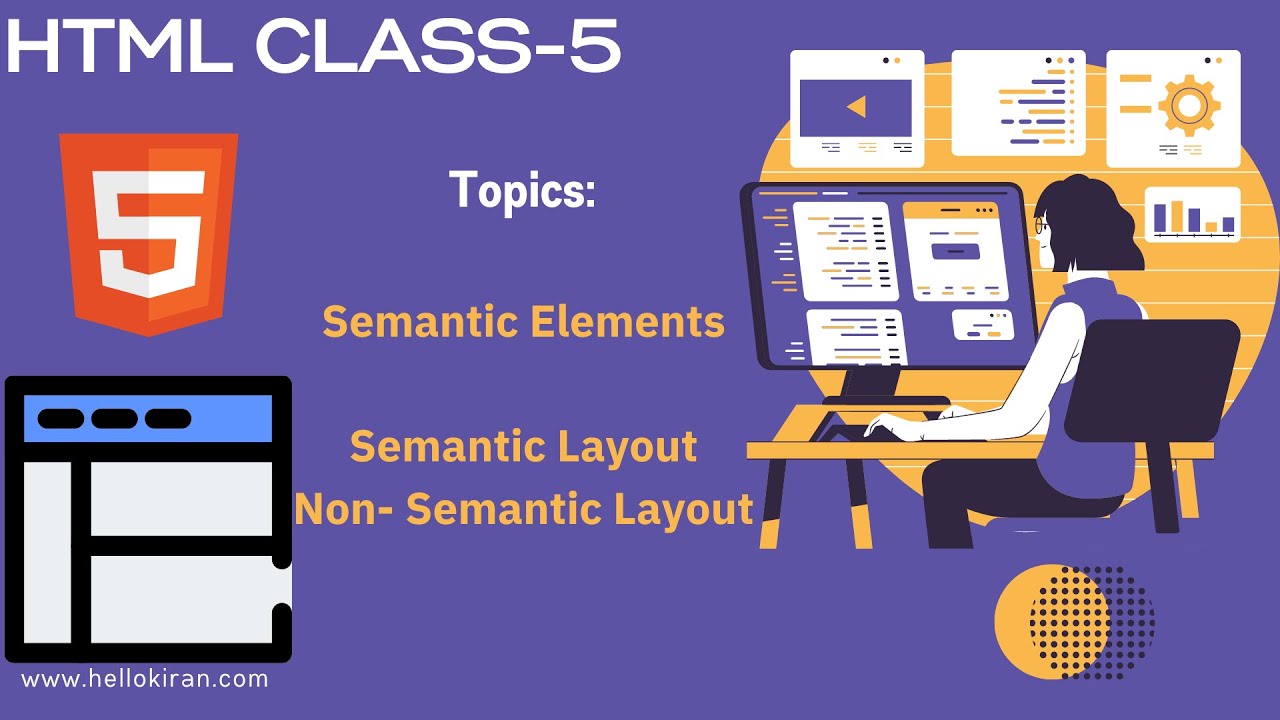 HTML CLASS-5

5

Topics:

Semantic Elements

Semantic Layout
Non- Semantic Layout

www.hellokiran.com